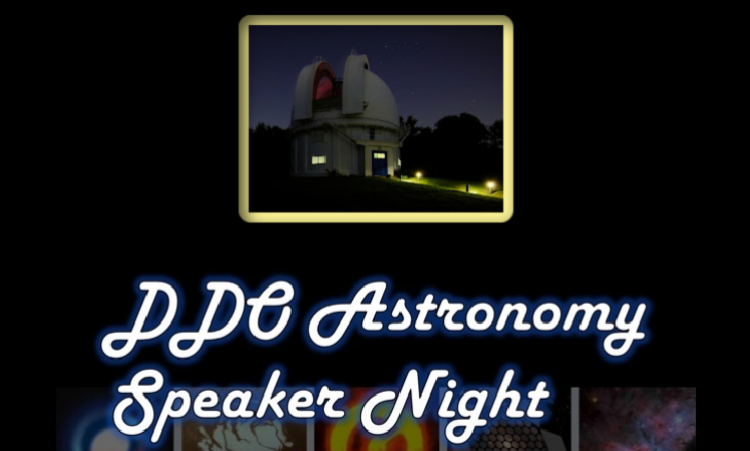 DDO Astronomy Speaker Night